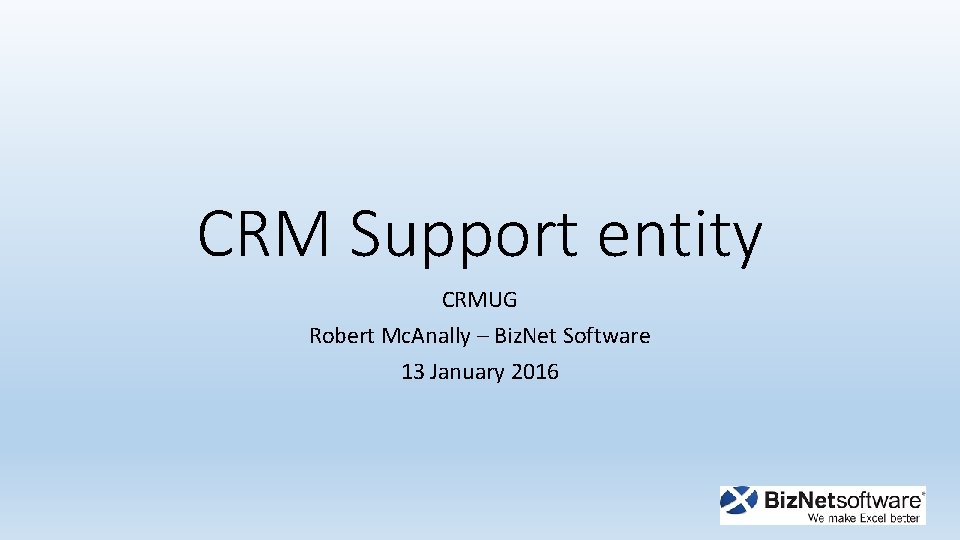 CRM Support entity

CRMUG

Robert Mc.Anally – Biz.Net Software

13 January 2016

BizNetsoftware®
We make Excel better